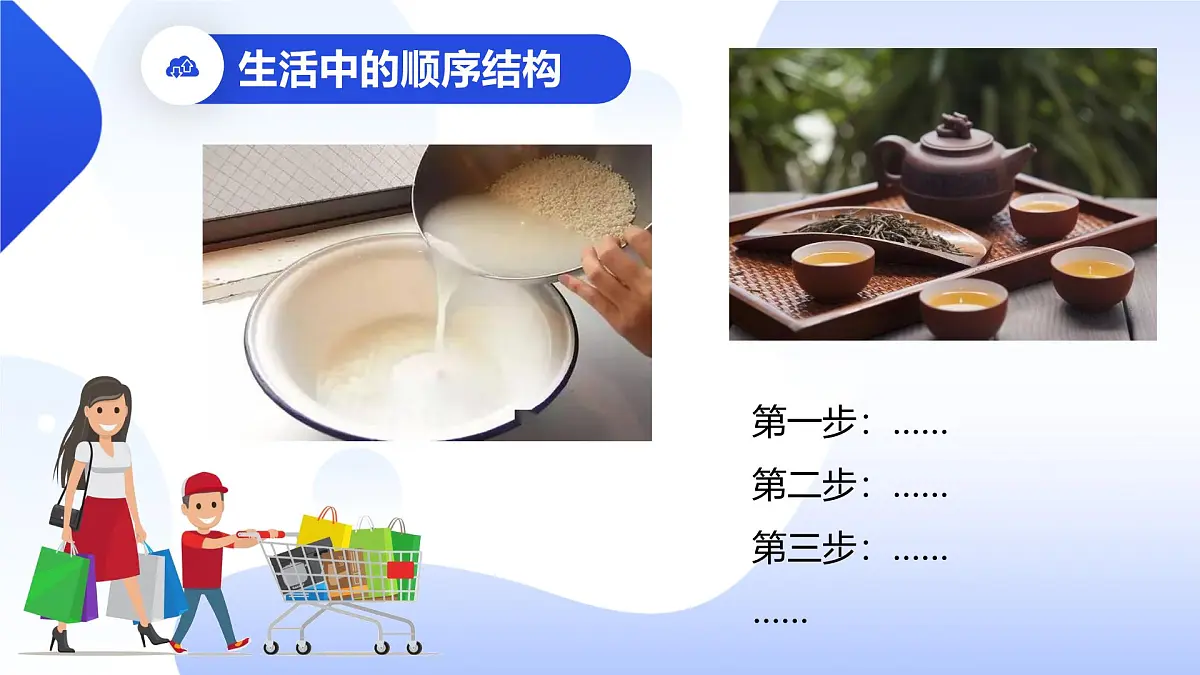 生活中的顺序结构

第一步：......

第二步：......

第三步：......

......